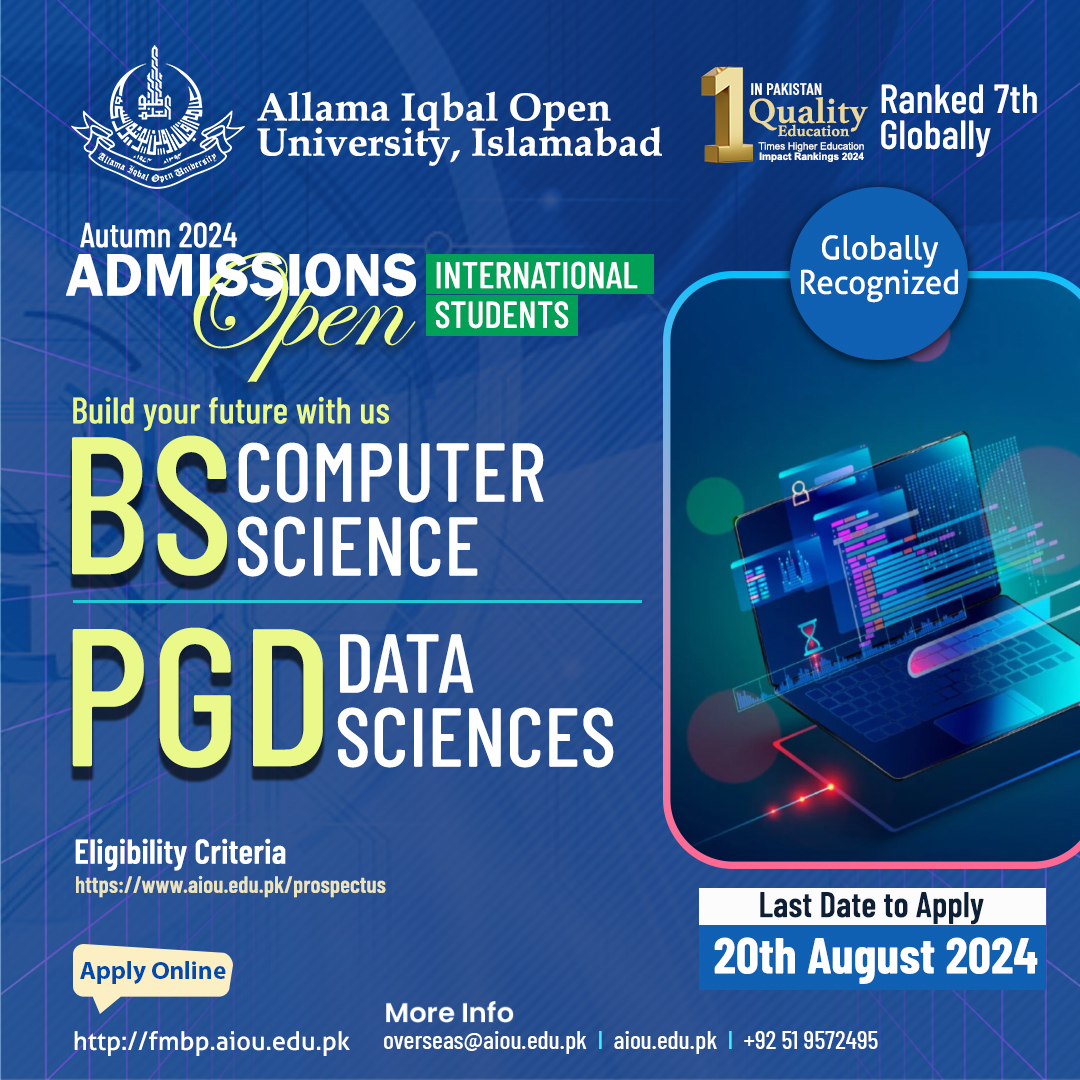 Allama Iqbal Open University

Allama Iqbal Open University, Islamabad

1 IN PAKISTAN Quality Education Times Higher Education Impact Rankings 2024

Ranked 7th Globally

Autumn 2024 ADMISSIONS Open

INTERNATIONAL STUDENTS

Globally Recognized

Build your future with us

BS COMPUTER SCIENCE

PGD DATA SCIENCES

Eligibility Criteria
https://www.aiou.edu.pk/prospectus

Last Date to Apply
20th August 2024

Apply Online
http://fmbp.aiou.edu.pk

More Info
overseas@aiou.edu.pk | aiou.edu.pk | +92 51 9572495